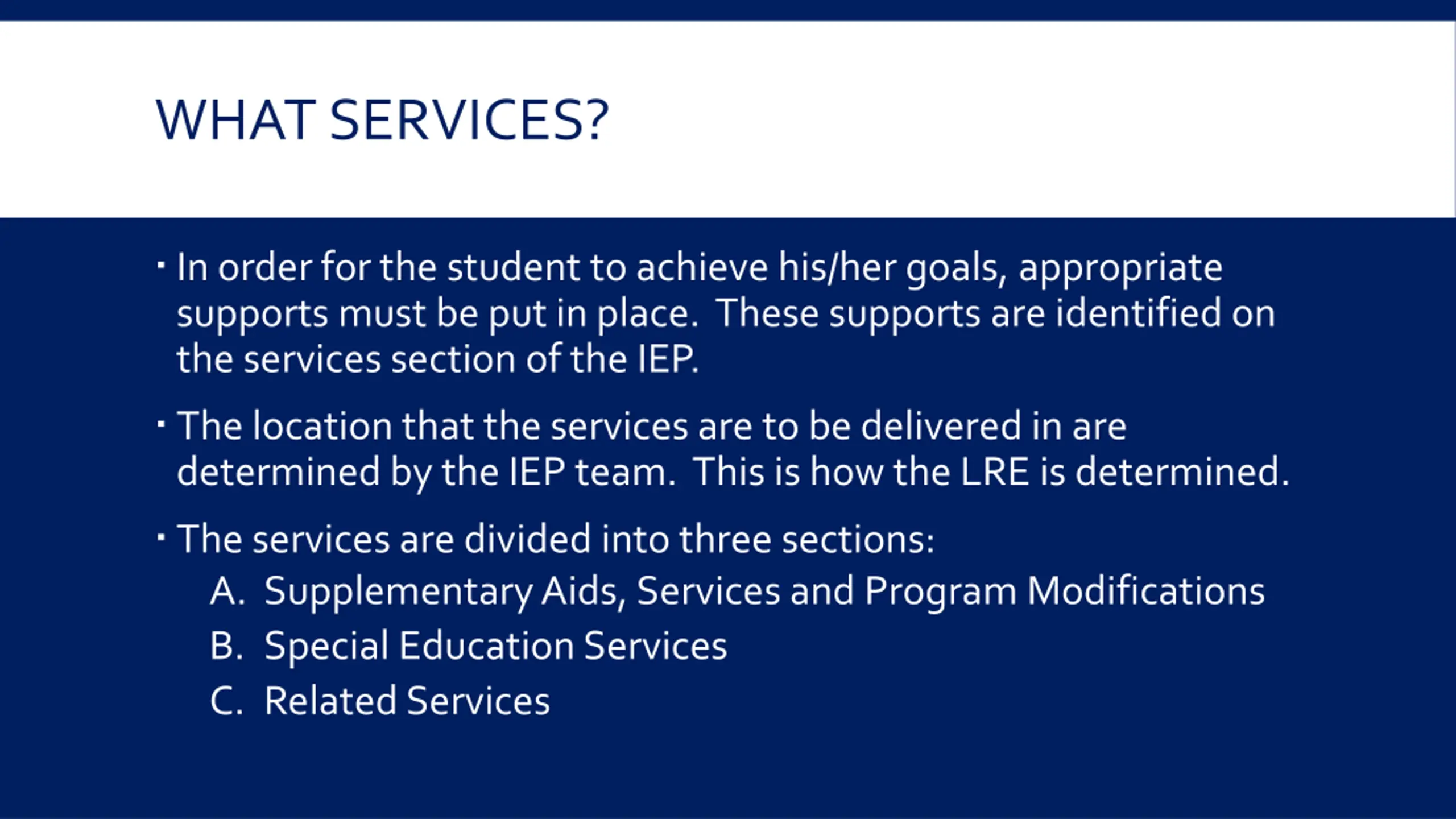 WHAT SERVICES?

▪ In order for the student to achieve his/her goals, appropriate supports must be put in place. These supports are identified on the services section of the IEP.

▪ The location that the services are to be delivered in are determined by the IEP team. This is how the LRE is determined.

▪ The services are divided into three sections:
A. Supplementary Aids, Services and Program Modifications
B. Special Education Services
C. Related Services